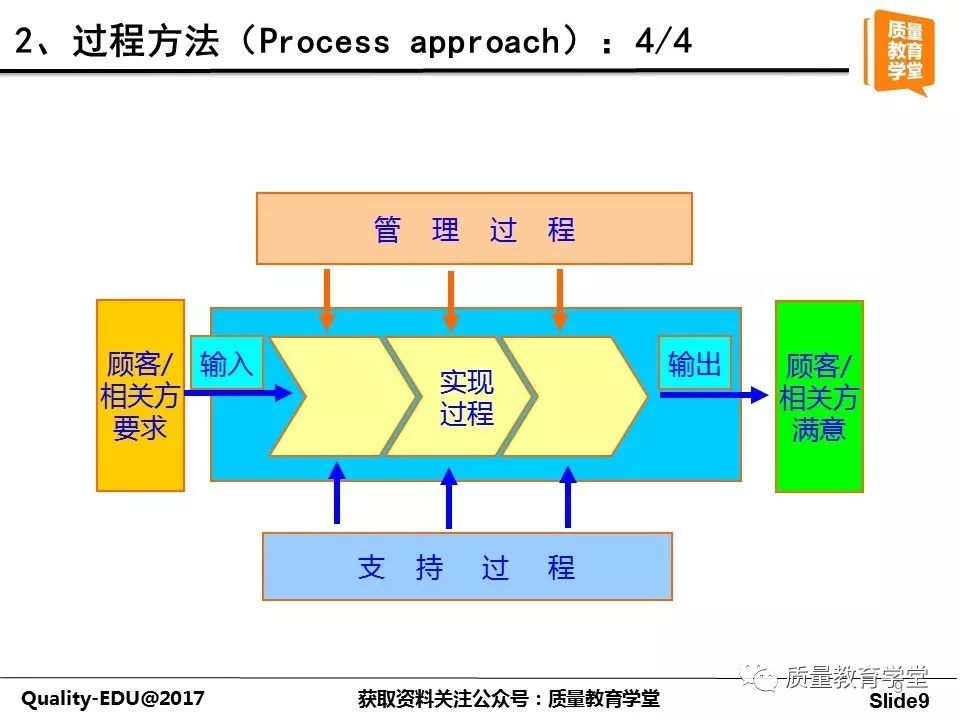 2、过程方法（Process approach）：4/4

质量教育学堂

管 理 过 程

顾客/相关方要求

输入

实现过程

输出

顾客/相关方满意

支 持 过 程

质量教育学堂

Quality-EDU@2017

获取资料关注公众号：质量教育学堂

Slide9